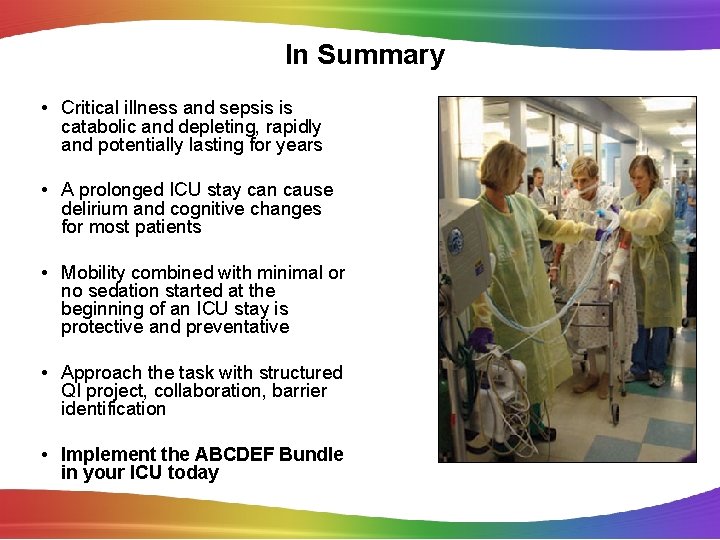 In Summary

• Critical illness and sepsis is catabolic and depleting, rapidly and potentially lasting for years

• A prolonged ICU stay can cause delirium and cognitive changes for most patients

• Mobility combined with minimal or no sedation started at the beginning of an ICU stay is protective and preventative

• Approach the task with structured QI project, collaboration, barrier identification

• Implement the ABCDEF Bundle in your ICU today